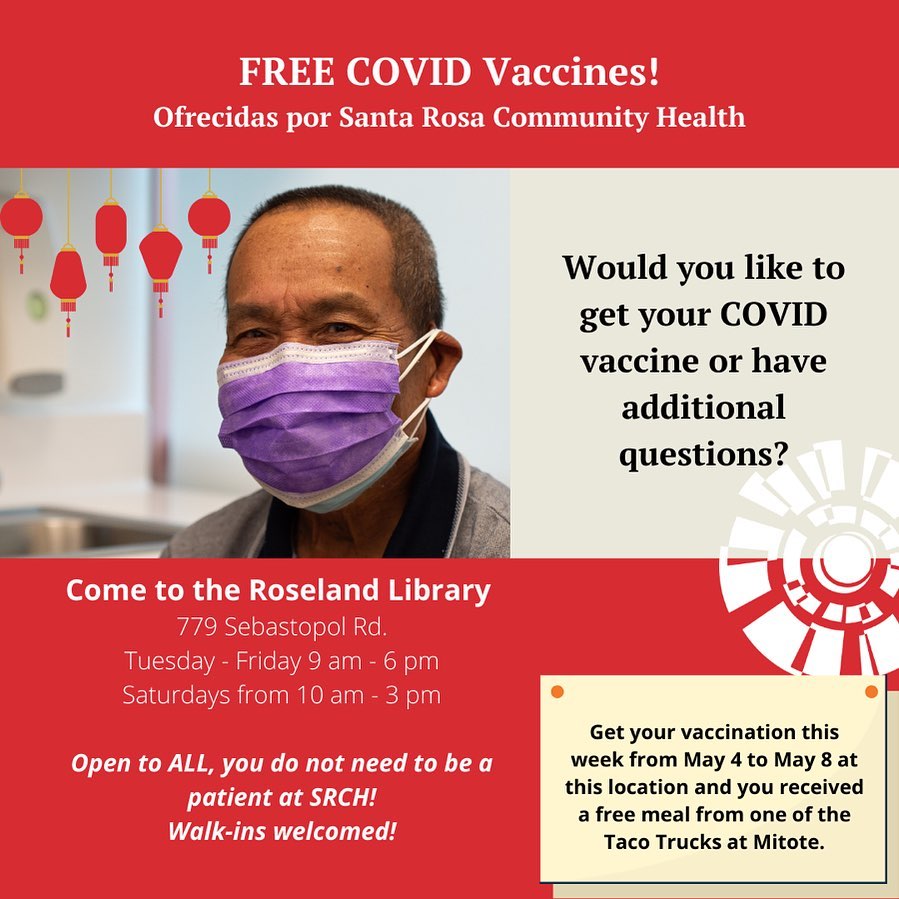 FREE COVID Vaccines!
Ofrecidas por Santa Rosa Community Health

Would you like to get your COVID vaccine or have additional questions?

Come to the Roseland Library
779 Sebastopol Rd.
Tuesday - Friday 9 am - 6 pm
Saturdays from 10 am - 3 pm

Open to ALL, you do not need to be a patient at SRCH!
Walk-ins welcomed!

Get your vaccination this week from May 4 to May 8 at this location and you received a free meal from one of the Taco Trucks at Mitote.